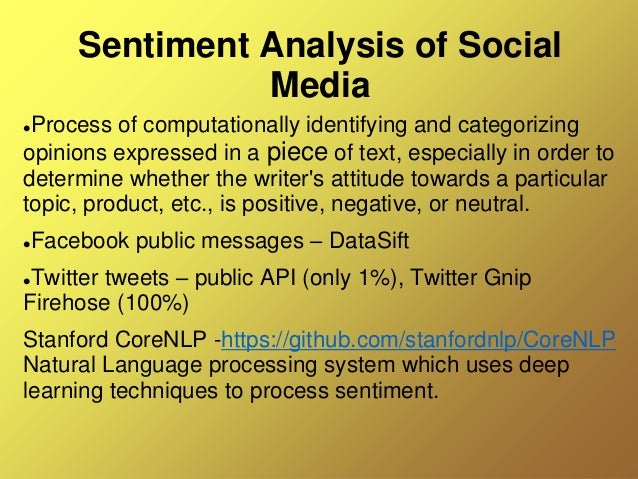 Sentiment Analysis of Social Media

●Process of computationally identifying and categorizing opinions expressed in a piece of text, especially in order to determine whether the writer's attitude towards a particular topic, product, etc., is positive, negative, or neutral.

●Facebook public messages – DataSift

●Twitter tweets – public API (only 1%), Twitter Gnip Firehose (100%)

Stanford CoreNLP -https://github.com/stanfordnlp/CoreNLP Natural Language processing system which uses deep learning techniques to process sentiment.